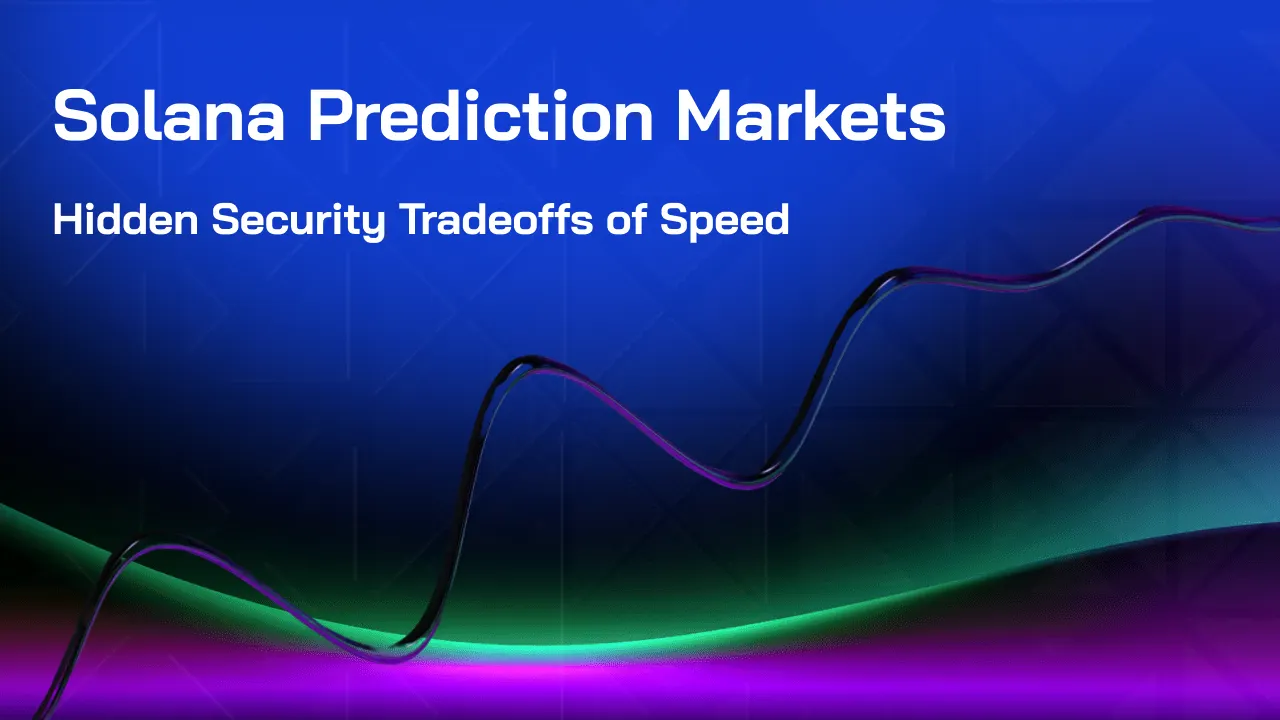 Solana Prediction Markets

Hidden Security Tradeoffs of Speed